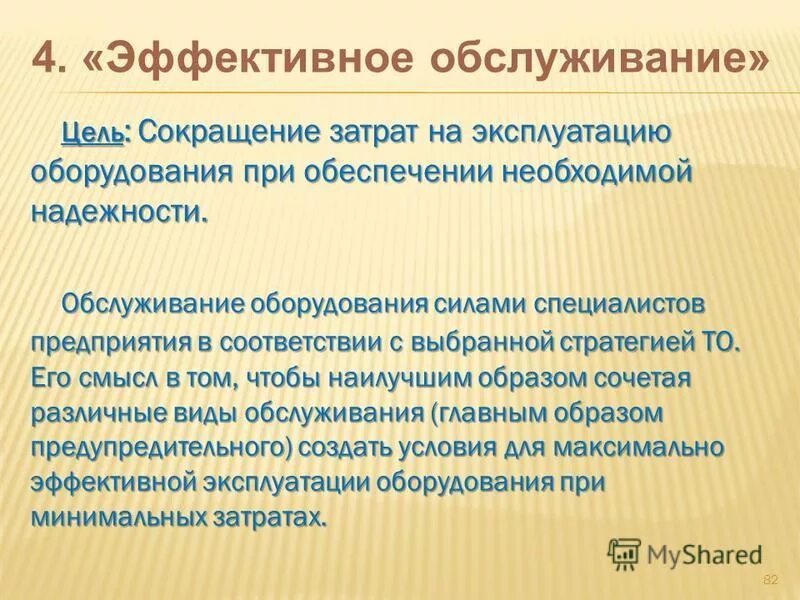 4. «Эффективное обслуживание»

Цель: Сокращение затрат на эксплуатацию оборудования при обеспечении необходимой надежности.

Обслуживание оборудования силами специалистов предприятия в соответствии с выбранной стратегией ТО. Его смысл в том, чтобы наилучшим образом сочетая различные виды обслуживания (главным образом предупредительного) создать условия для максимально эффективной эксплуатации оборудования при минимальных затратах.

MyShared

82